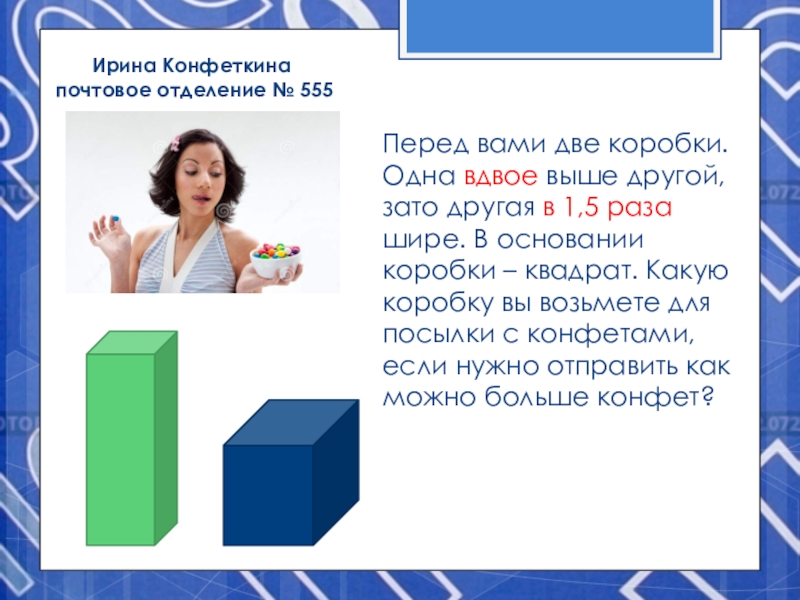 Ирина Конфеткина
почтовое отделение № 555

Перед вами две коробки. Одна вдвое выше другой, зато другая в 1,5 раза шире. В основании коробки – квадрат. Какую коробку вы возьмете для посылки с конфетами, если нужно отправить как можно больше конфет?